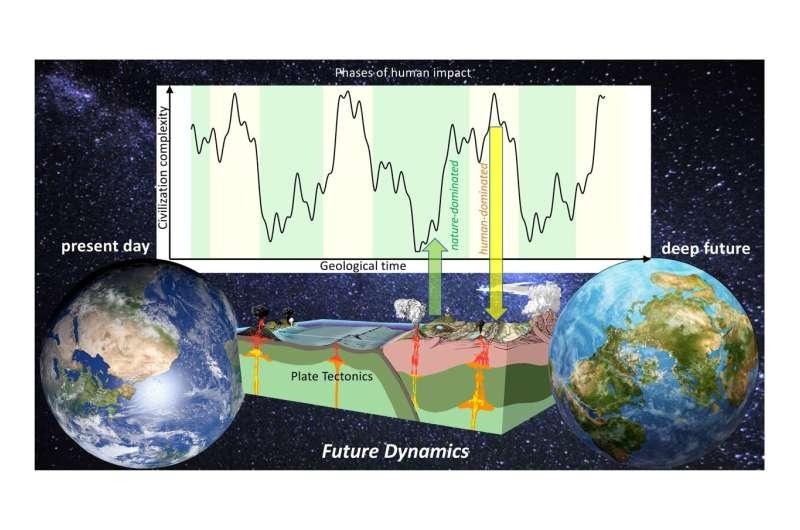 Phases of human impact

Civilization complexity

nature-dominated

human-dominated

Geological time

present day

deep future

Plate Tectonics

Future Dynamics